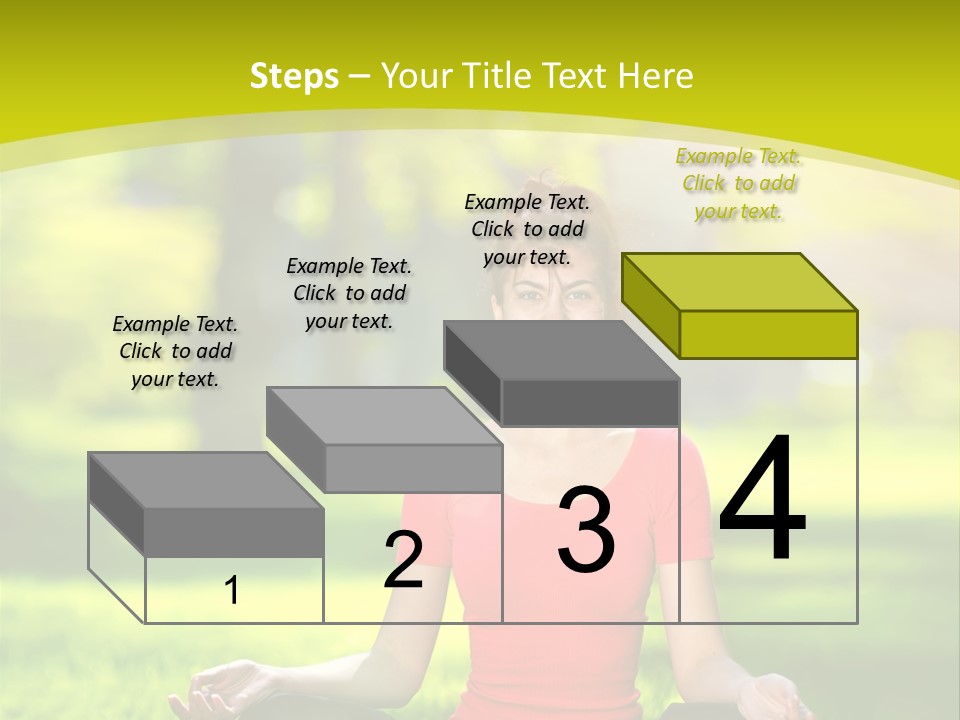 Steps – Your Title Text Here

Example Text. Click to add your text.

Example Text. Click to add your text.

Example Text. Click to add your text.

Example Text. Click to add your text.

1

2

3

4